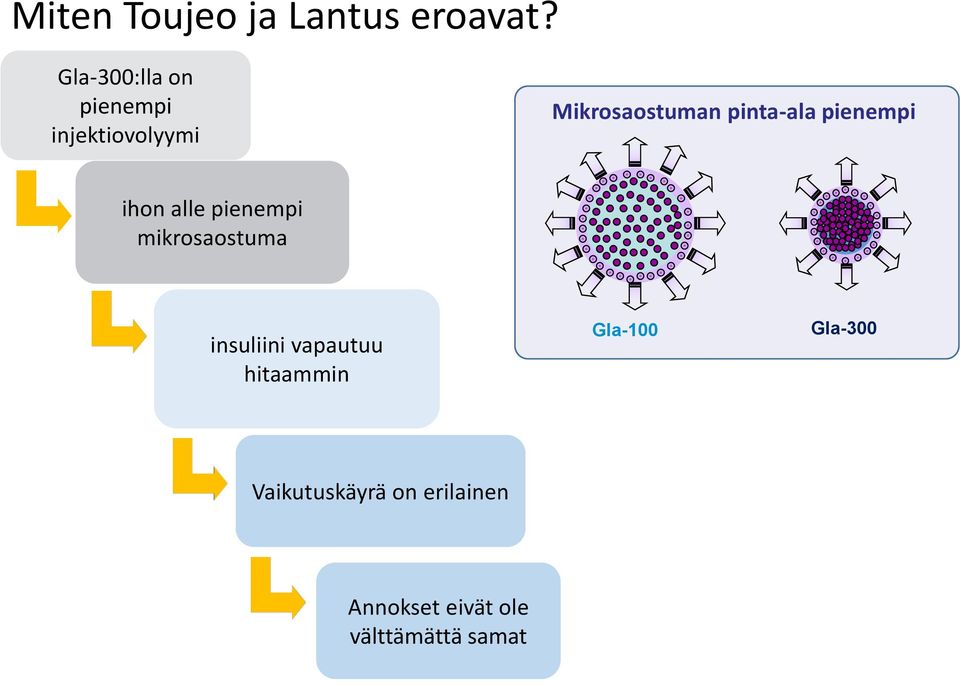 Miten Toujeo ja Lantus eroavat?

Gla-300:lla on pienempi injektiovolyymi

ihon alle pienempi mikrosaostuma

insuliini vapautuu hitaammin

Vaikutuskäyrä on erilainen

Annokset eivät ole välttämättä samat

Mikrosaostuman pinta-ala pienempi

Gla-100

Gla-300